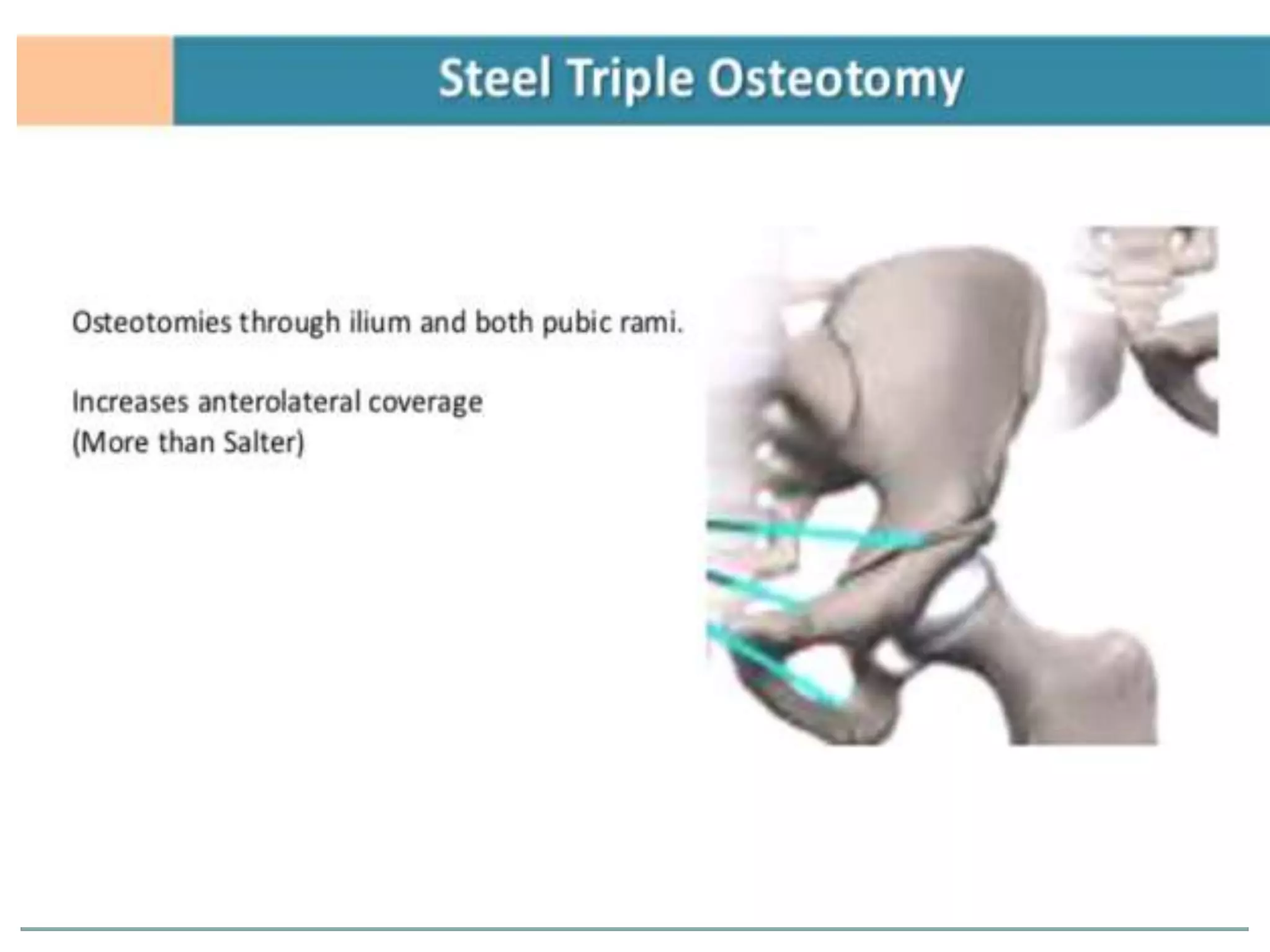 Steel Triple Osteotomy

Osteotomies through ilium and both pubic rami.

Increases anterolateral coverage
(More than Salter)